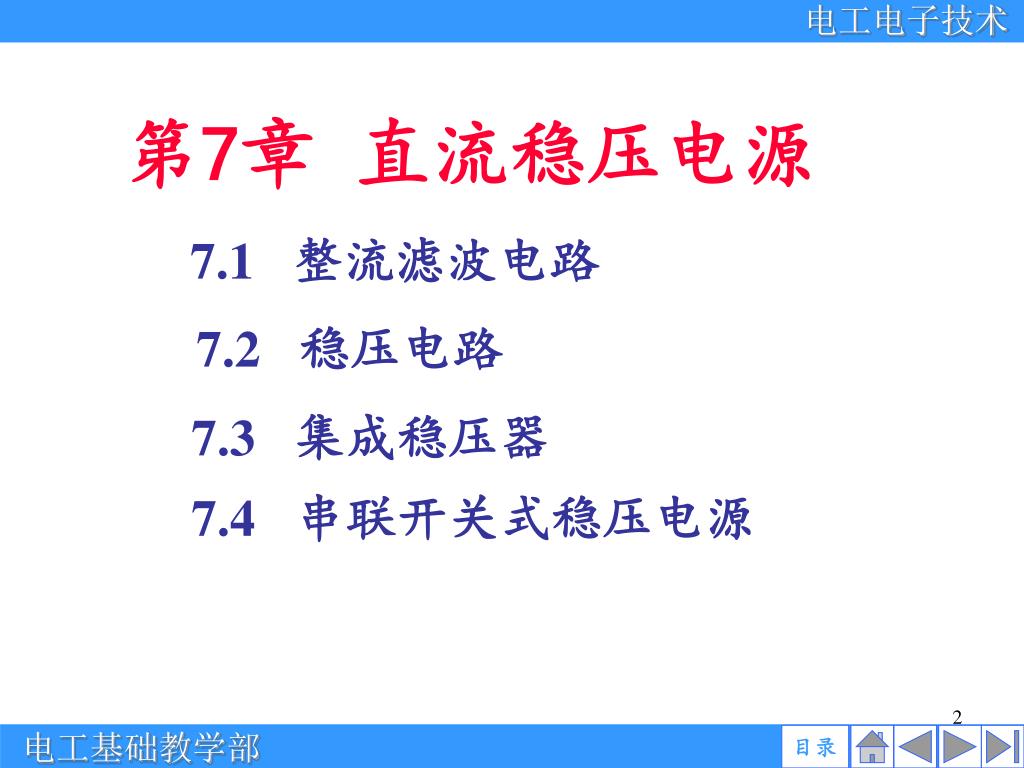 电工电子技术

第7章 直流稳压电源

7.1 整流滤波电路

7.2 稳压电路

7.3 集成稳压器

7.4 串联开关式稳压电源

2

电工基础教学部

目录